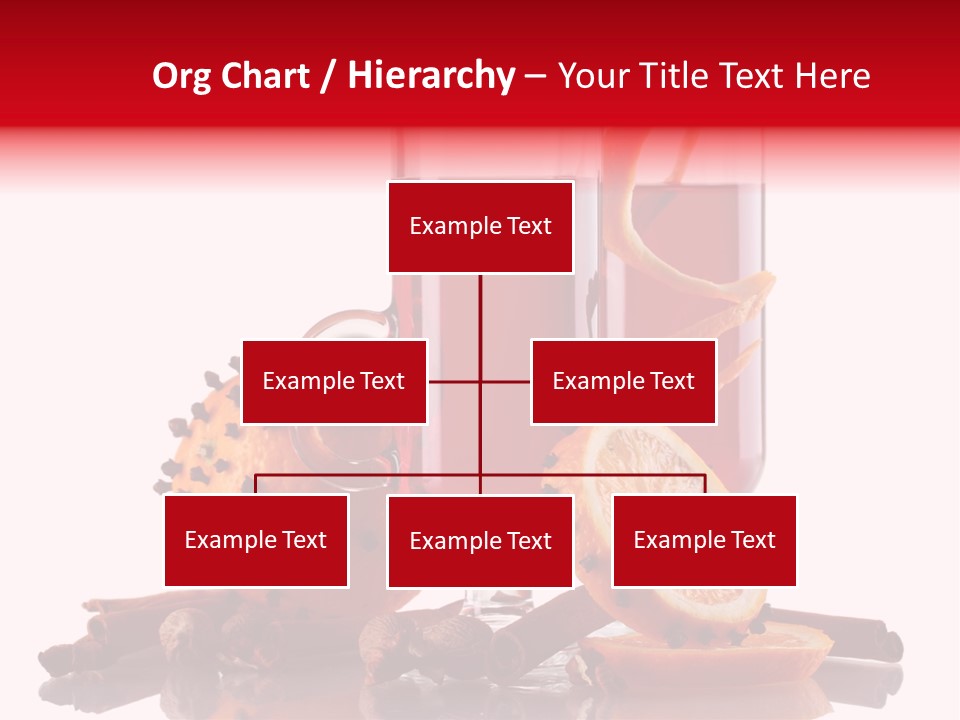 Org Chart / Hierarchy – Your Title Text Here

Example Text

Example Text

Example Text

Example Text

Example Text

Example Text